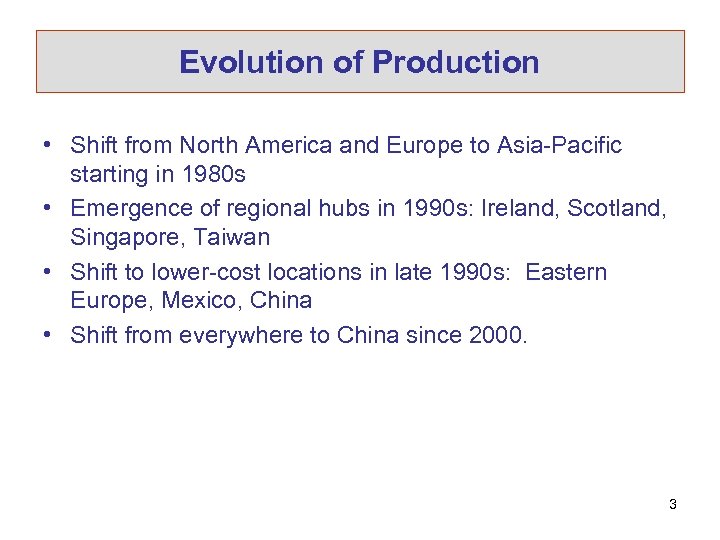 Evolution of Production

• Shift from North America and Europe to Asia-Pacific starting in 1980s
• Emergence of regional hubs in 1990s: Ireland, Scotland, Singapore, Taiwan
• Shift to lower-cost locations in late 1990s: Eastern Europe, Mexico, China
• Shift from everywhere to China since 2000.

3